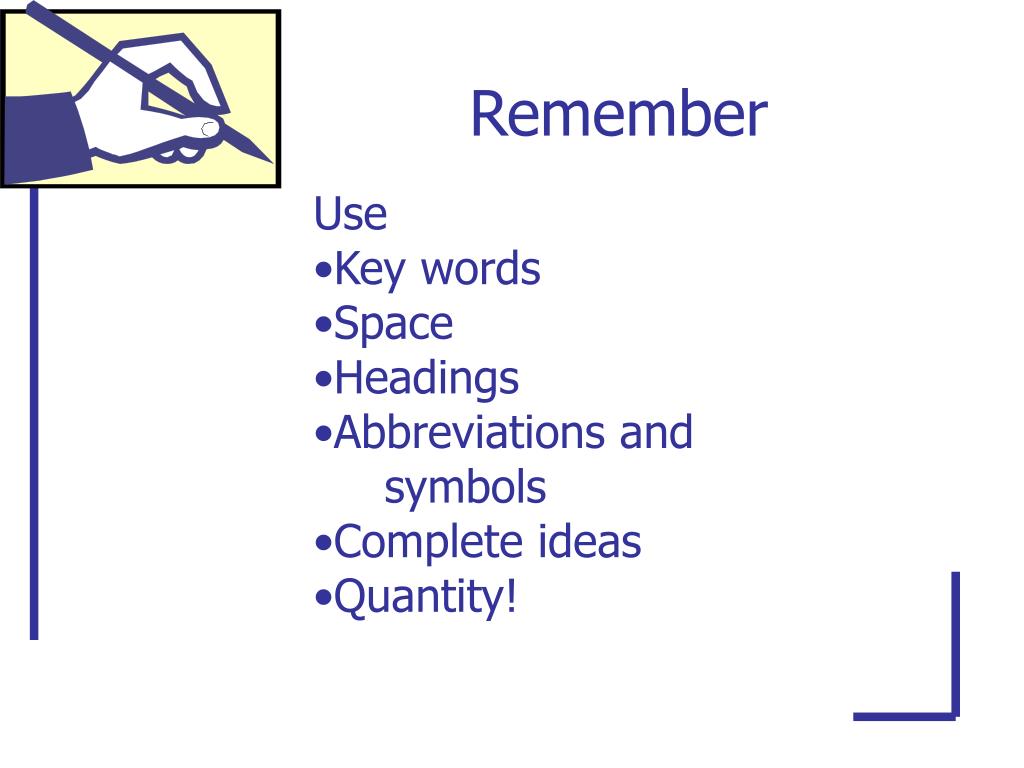 Remember

Use
•Key words
•Space
•Headings
•Abbreviations and symbols
•Complete ideas
•Quantity!